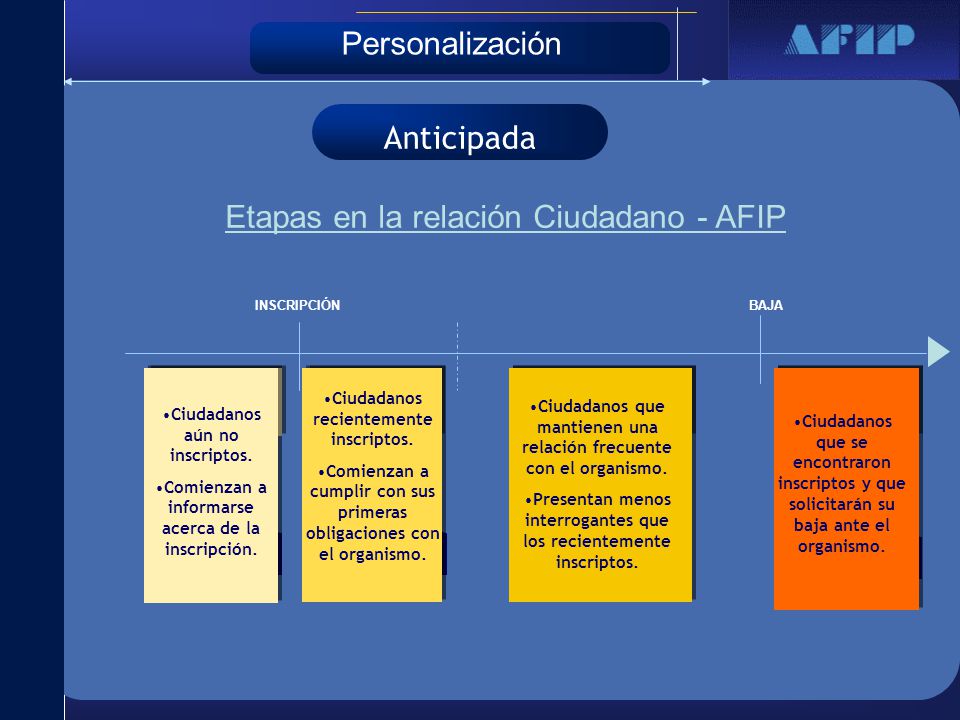 Personalización

AFIP

Anticipada

Etapas en la relación Ciudadano - AFIP

INSCRIPCIÓN

BAJA

•Ciudadanos aún no inscriptos.

•Comienzan a informarse acerca de la inscripción.

•Ciudadanos recientemente inscriptos.

•Comienzan a cumplir con sus primeras obligaciones con el organismo.

•Ciudadanos que mantienen una relación frecuente con el organismo.

•Presentan menos interrogantes que los recientemente inscriptos.

•Ciudadanos que se encontraron inscriptos y que solicitarán su baja ante el organismo.